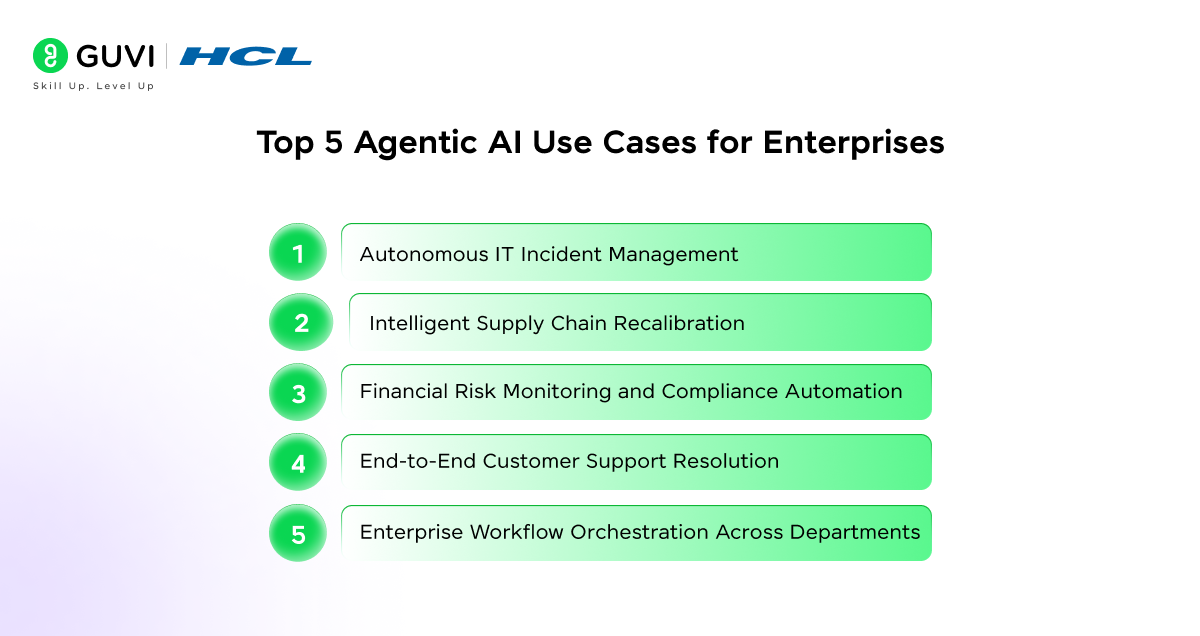 GUVI | HCL
Skill Up. Level Up

Top 5 Agentic AI Use Cases for Enterprises

1 Autonomous IT Incident Management

2 Intelligent Supply Chain Recalibration

3 Financial Risk Monitoring and Compliance Automation

4 End-to-End Customer Support Resolution

5 Enterprise Workflow Orchestration Across Departments